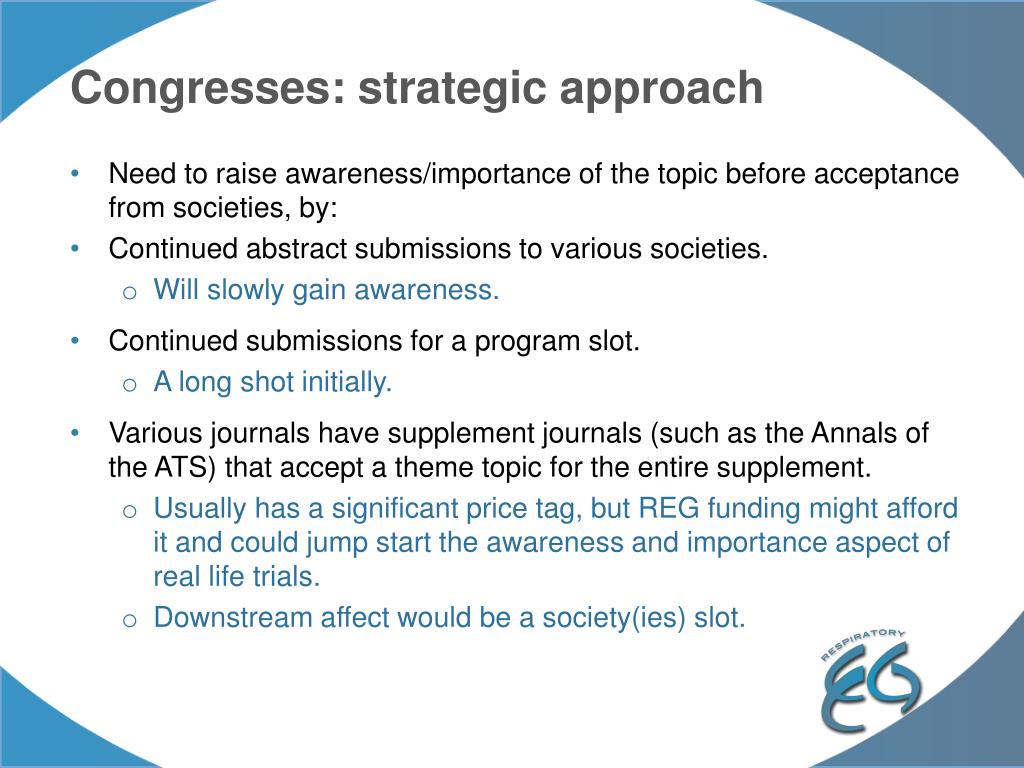 Congresses: strategic approach

• Need to raise awareness/importance of the topic before acceptance from societies, by:
• Continued abstract submissions to various societies.
  o Will slowly gain awareness.
• Continued submissions for a program slot.
  o A long shot initially.
• Various journals have supplement journals (such as the Annals of the ATS) that accept a theme topic for the entire supplement.
  o Usually has a significant price tag, but REG funding might afford it and could jump start the awareness and importance aspect of real life trials.
  o Downstream affect would be a society(ies) slot.

RESPIRATORY
EG